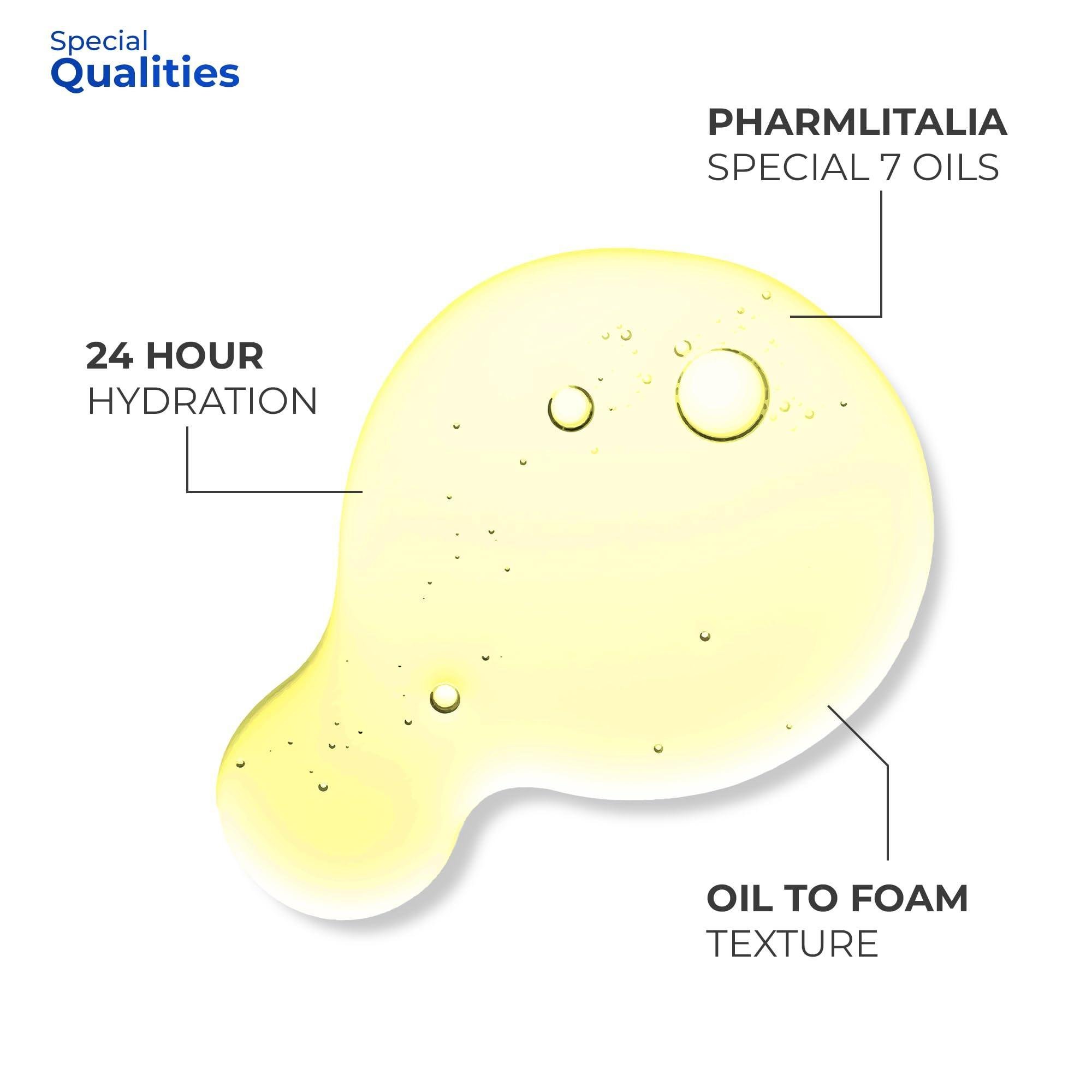 Special
Qualities

PHARMLITALIA
SPECIAL 7 OILS

24 HOUR
HYDRATION

OIL TO FOAM
TEXTURE